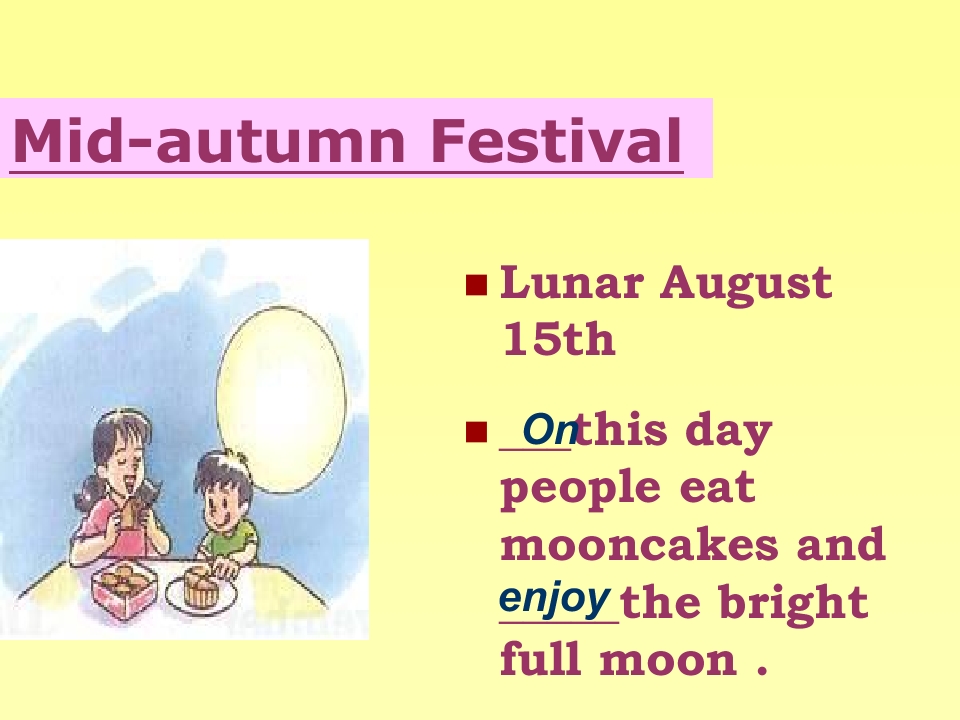 Mid-autumn Festival

• Lunar August 15th

• On this day people eat mooncakes and enjoy the bright full moon .